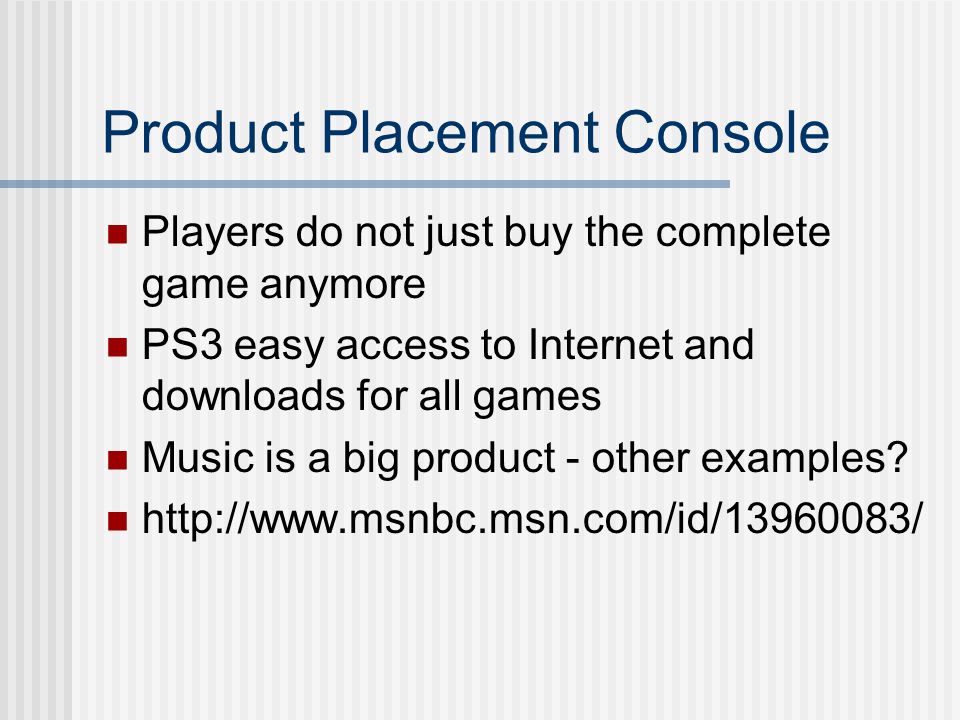 Product Placement Console

Players do not just buy the complete game anymore

PS3 easy access to Internet and downloads for all games

Music is a big product - other examples?

http://www.msnbc.msn.com/id/13960083/